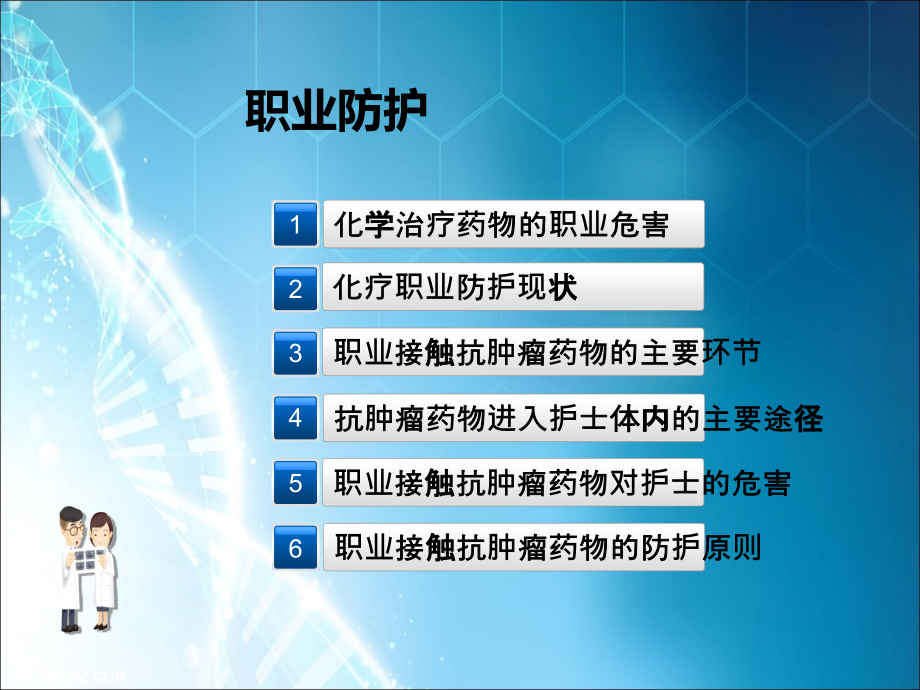 职业防护

1 化学治疗药物的职业危害

2 化疗职业防护现状

3 职业接触抗肿瘤药物的主要环节

4 抗肿瘤药物进入护士体内的主要途径

5 职业接触抗肿瘤药物对护士的危害

6 职业接触抗肿瘤药物的防护原则